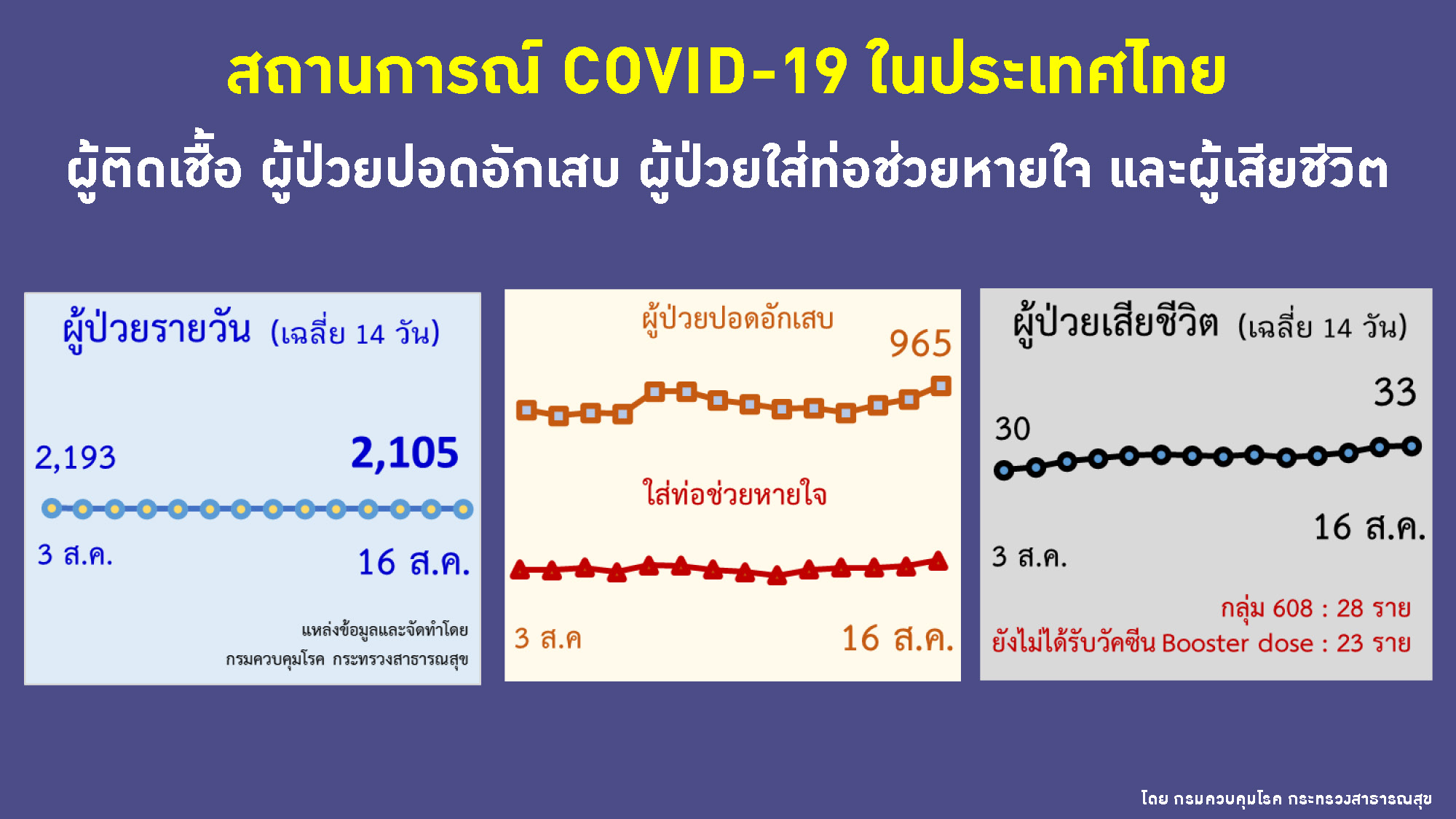 สถานการณ์ COVID-19 ในประเทศไทย

ผู้ติดเชื้อ ผู้ป่วยปอดอักเสบ ผู้ป่วยใส่ท่อช่วยหายใจ และผู้เสียชีวิต

ผู้ป่วยรายวัน (เฉลี่ย 14 วัน)

2,193

2,105

3 ส.ค.

16 ส.ค.

แหล่งข้อมูลและจัดทำโดย
กรมควบคุมโรค กระทรวงสาธารณสุข

ผู้ป่วยปอดอักเสบ

965

ใส่ท่อช่วยหายใจ

3 ส.ค

16 ส.ค.

ผู้ป่วยเสียชีวิต (เฉลี่ย 14 วัน)

33

30

16 ส.ค.

3 ส.ค.

กลุ่ม 608 : 28 ราย
ยังไม่ได้รับวัคซีน Booster dose : 23 ราย

โดย กรมควบคุมโรค กระทรวงสาธารณสุข